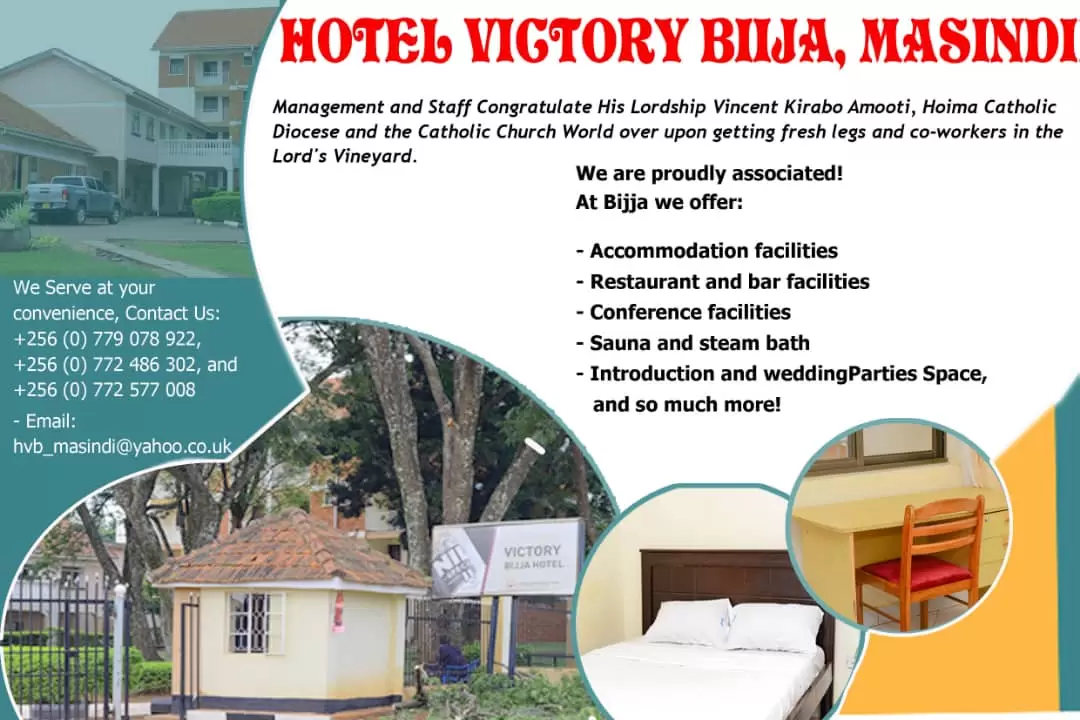 HOTEL VICTORY BIIJA, MASINDI

Management and Staff Congratulate His Lordship Vincent Kirabo Amooti, Hoima Catholic Diocese and the Catholic Church World over upon getting fresh legs and co-workers in the Lord's Vineyard.

We are proudly associated!
At Bijja we offer:

- Accommodation facilities
- Restaurant and bar facilities
- Conference facilities
- Sauna and steam bath
- Introduction and weddingParties Space, and so much more!

We Serve at your convenience, Contact Us:
+256 (0) 779 078 922,
+256 (0) 772 486 302, and
+256 (0) 772 577 008

- Email:
hvb_masindi@yahoo.co.uk

VICTORY
BIIJA HOTEL